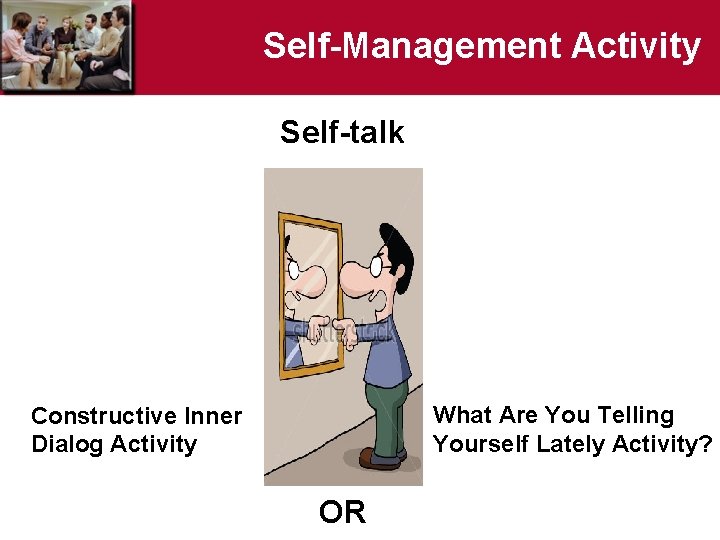 Self-Management Activity

Self-talk

shutterstock

Constructive Inner Dialog Activity

What Are You Telling Yourself Lately Activity?

OR